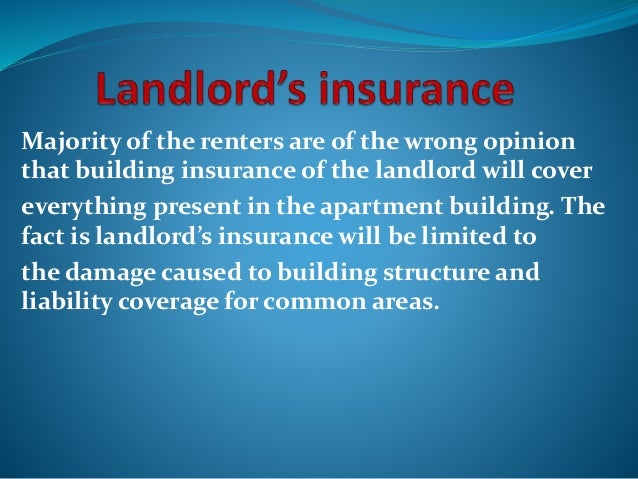 Landlord’s insurance

Majority of the renters are of the wrong opinion that building insurance of the landlord will cover everything present in the apartment building. The fact is landlord’s insurance will be limited to the damage caused to building structure and liability coverage for common areas.